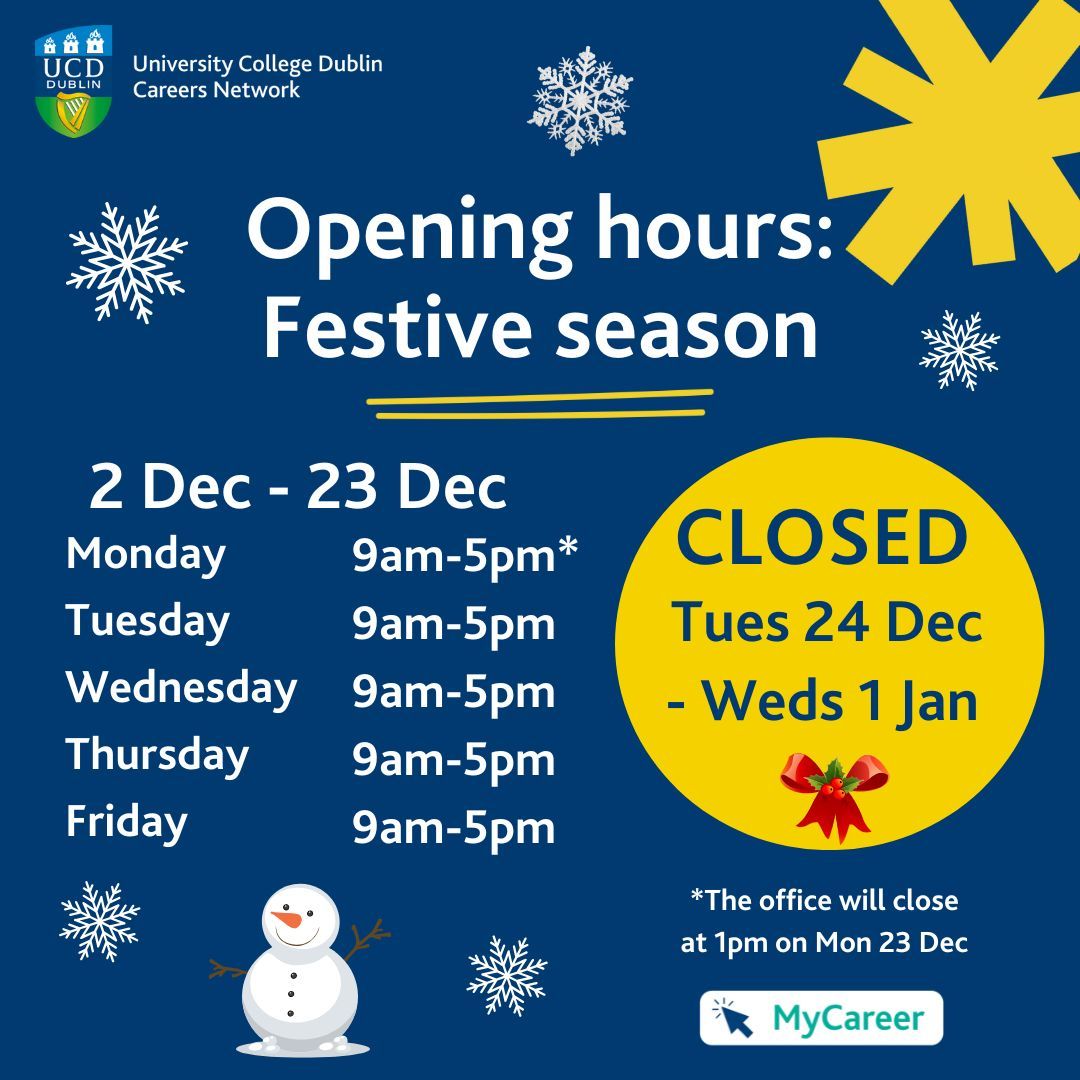 UCD DUBLIN

University College Dublin
Careers Network

Opening hours:
Festive season

2 Dec - 23 Dec

| Monday | 9am-5pm* |
|---|---|
| Tuesday | 9am-5pm |
| Wednesday | 9am-5pm |
| Thursday | 9am-5pm |
| Friday | 9am-5pm |

CLOSED
Tues 24 Dec
- Weds 1 Jan

*The office will close at 1pm on Mon 23 Dec

MyCareer